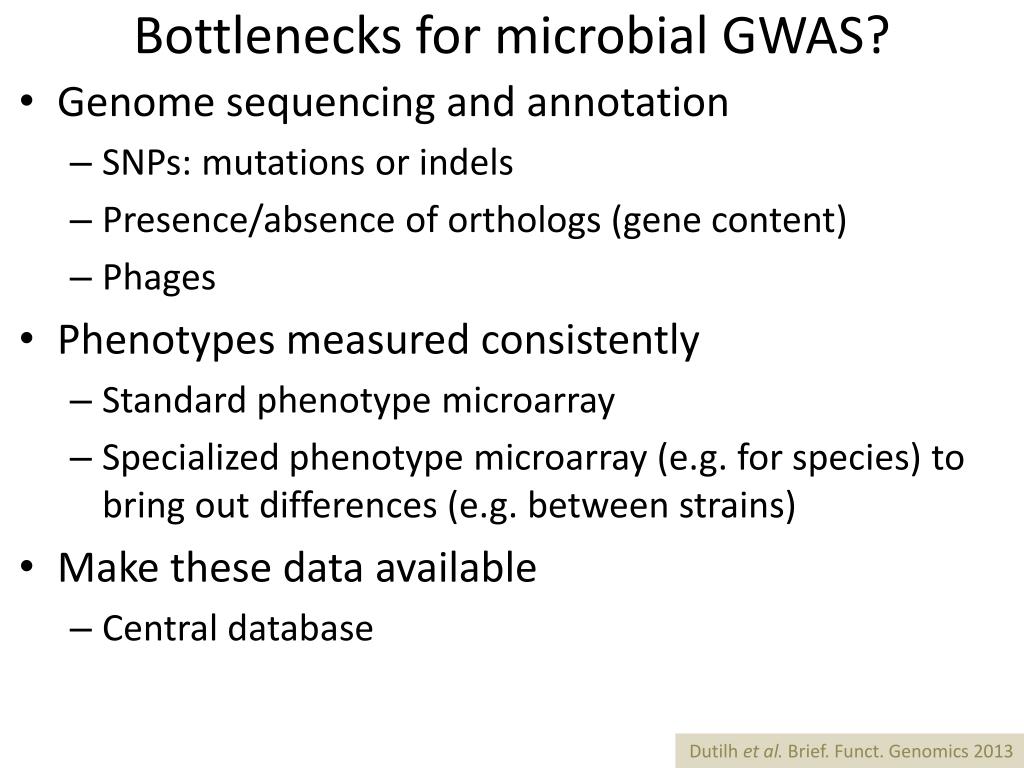 Bottlenecks for microbial GWAS?

• Genome sequencing and annotation
– SNPs: mutations or indels
– Presence/absence of orthologs (gene content)
– Phages

• Phenotypes measured consistently
– Standard phenotype microarray
– Specialized phenotype microarray (e.g. for species) to bring out differences (e.g. between strains)

• Make these data available
– Central database

Dutilh et al. Brief. Funct. Genomics 2013